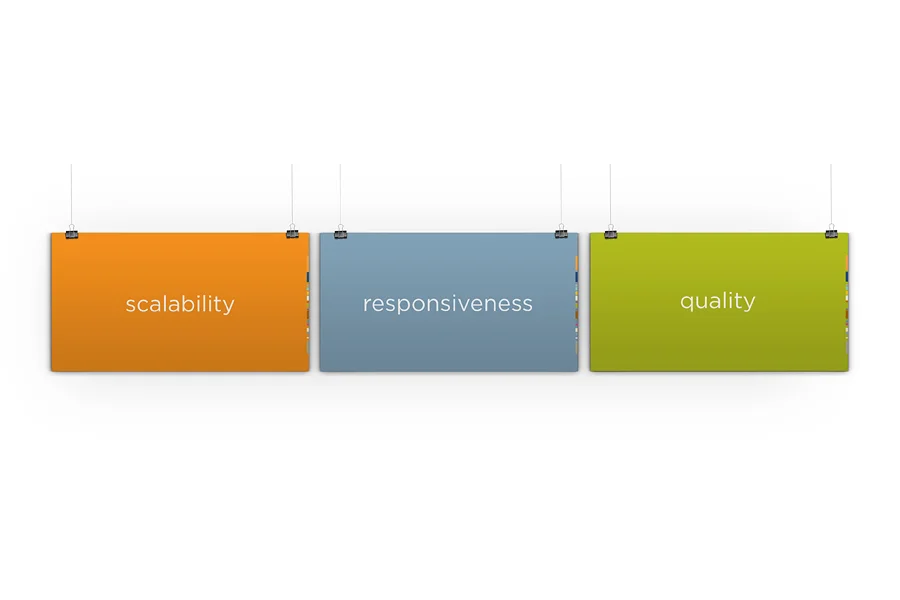 scalability

responsiveness

quality